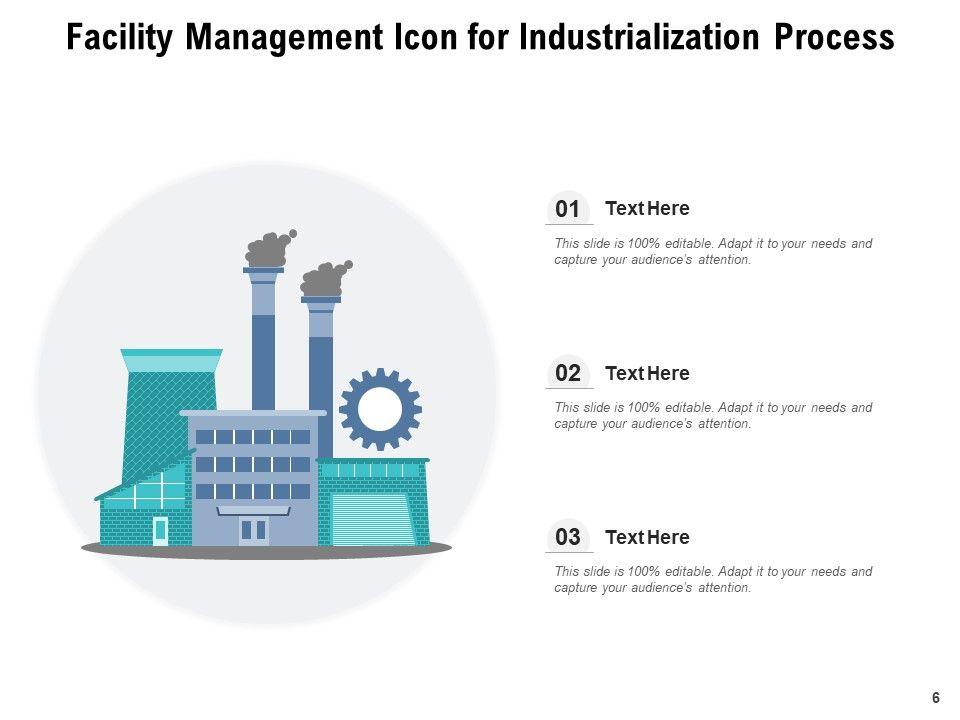 Facility Management Icon for Industrialization Process

01 Text Here

This slide is 100% editable. Adapt it to your needs and capture your audience's attention.

02 Text Here

This slide is 100% editable. Adapt it to your needs and capture your audience's attention.

03 Text Here

This slide is 100% editable. Adapt it to your needs and capture your audience's attention.

6